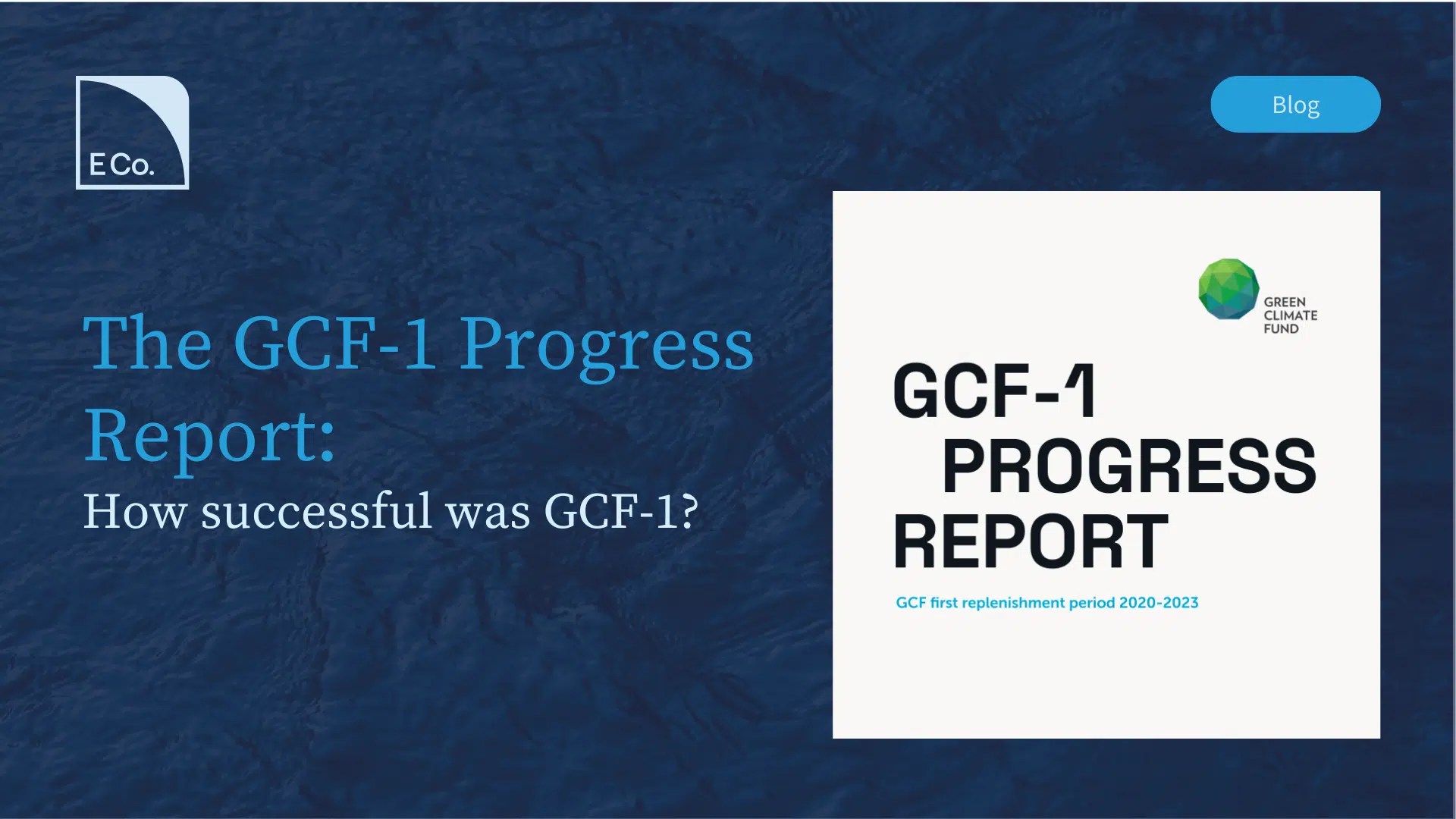 E Co.

Blog

The GCF-1 Progress Report:

How successful was GCF-1?

GREEN CLIMATE FUND

GCF-1 PROGRESS REPORT

GCF first replenishment period 2020-2023